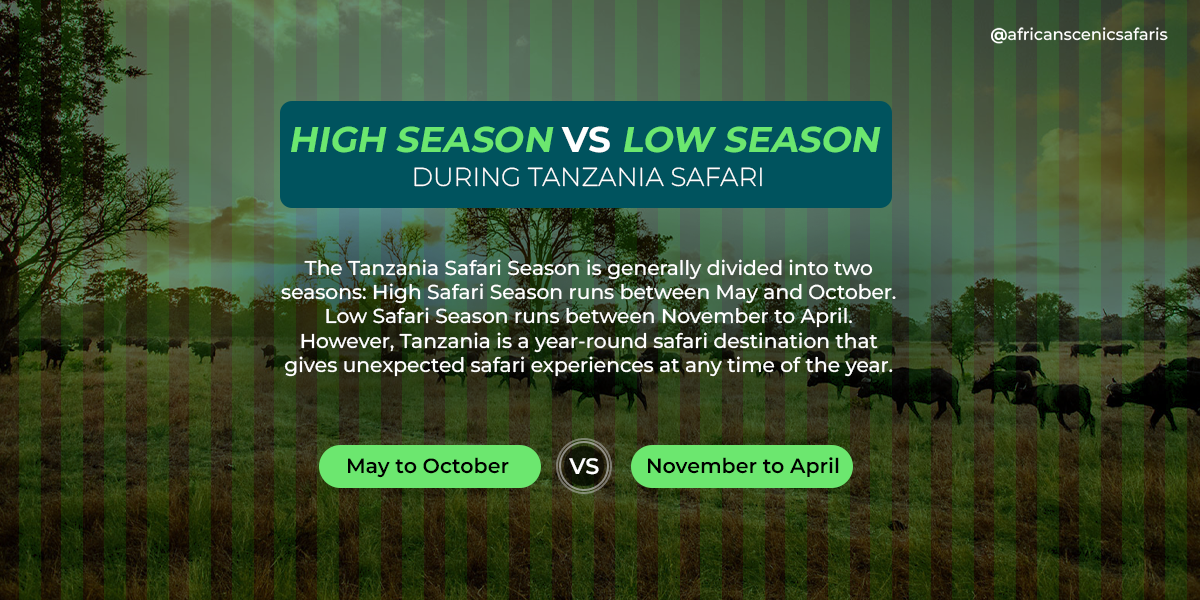 @africanscenicsafaris

HIGH SEASON VS LOW SEASON
DURING TANZANIA SAFARI

The Tanzania Safari Season is generally divided into two seasons: High Safari Season runs between May and October. Low Safari Season runs between November to April. However, Tanzania is a year-round safari destination that gives unexpected safari experiences at any time of the year.

May to October

VS

November to April